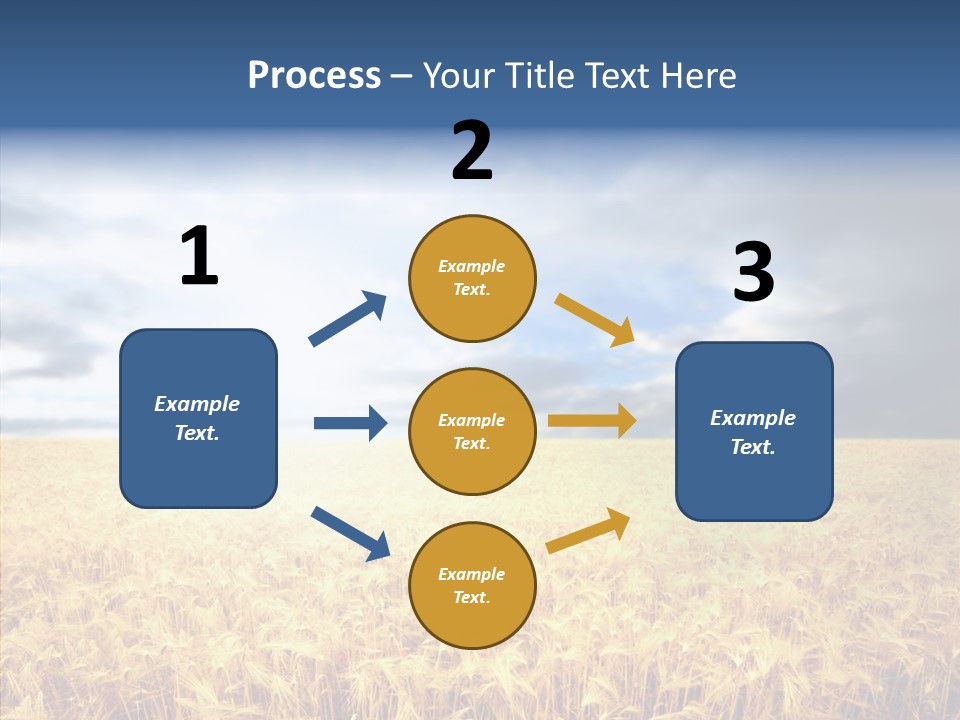 Process – Your Title Text Here

1

Example Text.

2

Example Text.

Example Text.

Example Text.

3

Example Text.